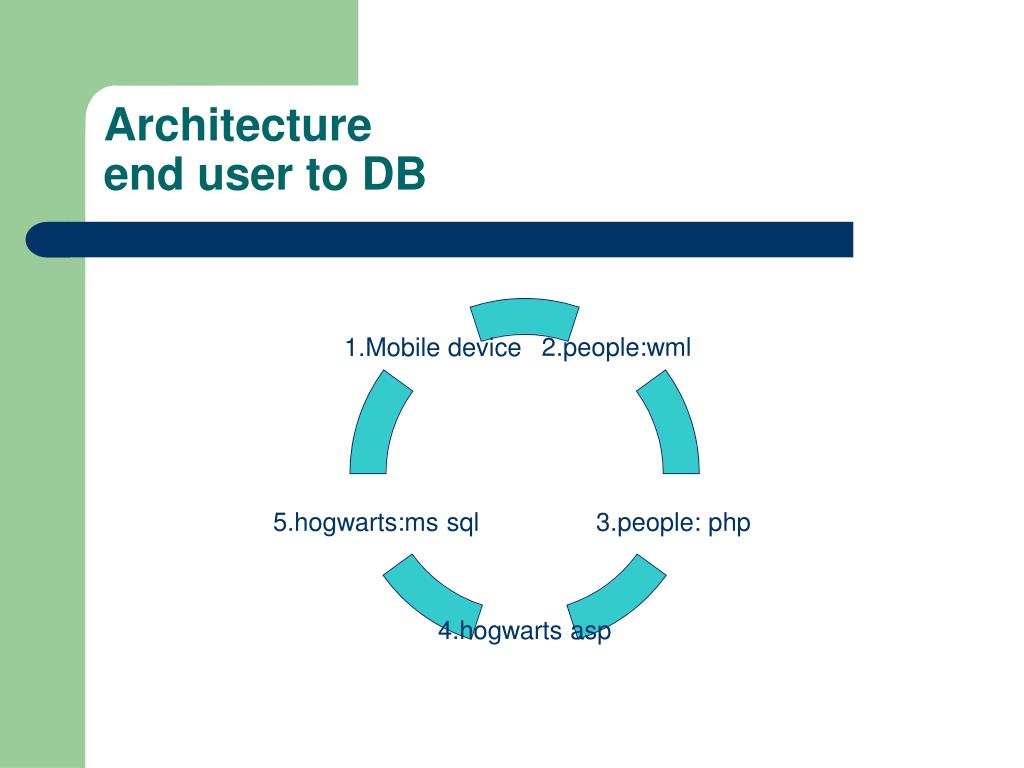 Architecture
end user to DB

1.Mobile device

2.people:wml

3.people: php

4.hogwarts asp

5.hogwarts:ms sql